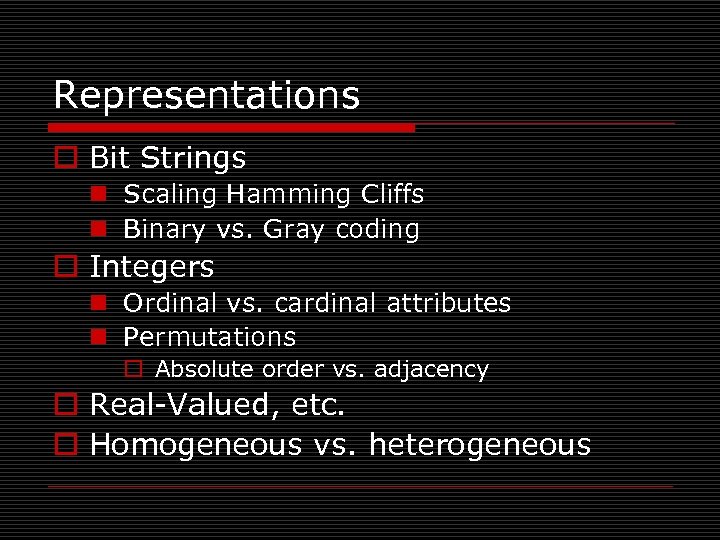 Representations

Bit Strings
Scaling Hamming Cliffs
Binary vs. Gray coding

Integers
Ordinal vs. cardinal attributes
Permutations
Absolute order vs. adjacency

Real-Valued, etc.

Homogeneous vs. heterogeneous